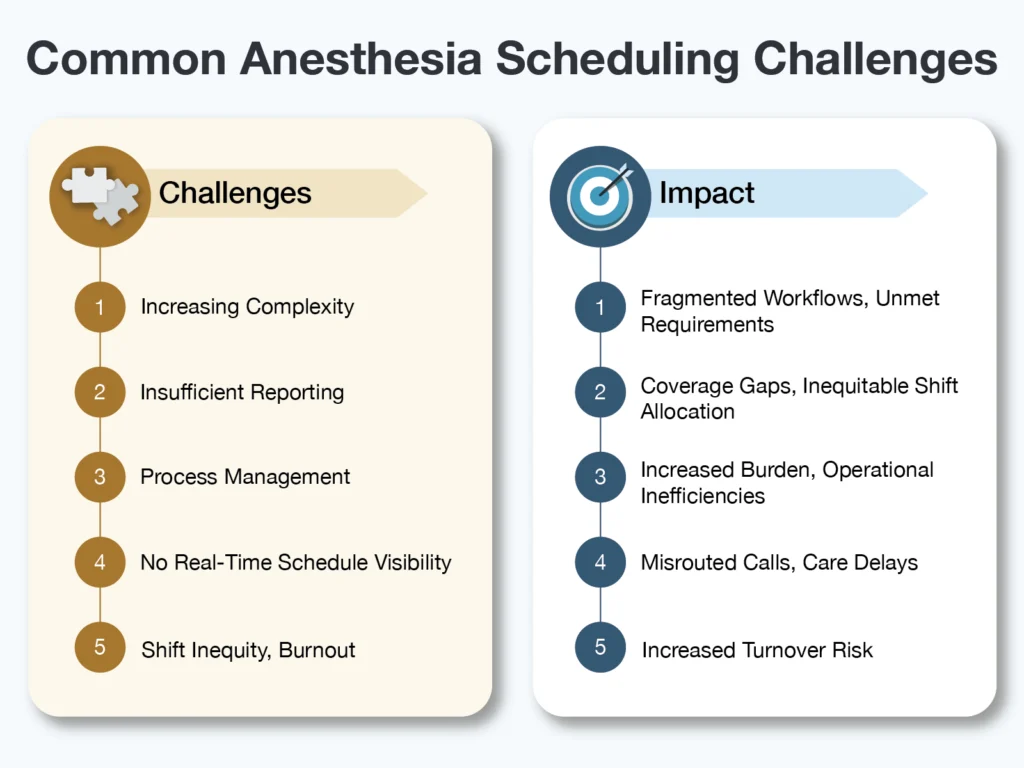 Common Anesthesia Scheduling Challenges

Challenges

1 Increasing Complexity

2 Insufficient Reporting

3 Process Management

4 No Real-Time Schedule Visibility

5 Shift Inequity, Burnout

Impact

1 Fragmented Workflows, Unmet Requirements

2 Coverage Gaps, Inequitable Shift Allocation

3 Increased Burden, Operational Inefficiencies

4 Misrouted Calls, Care Delays

5 Increased Turnover Risk